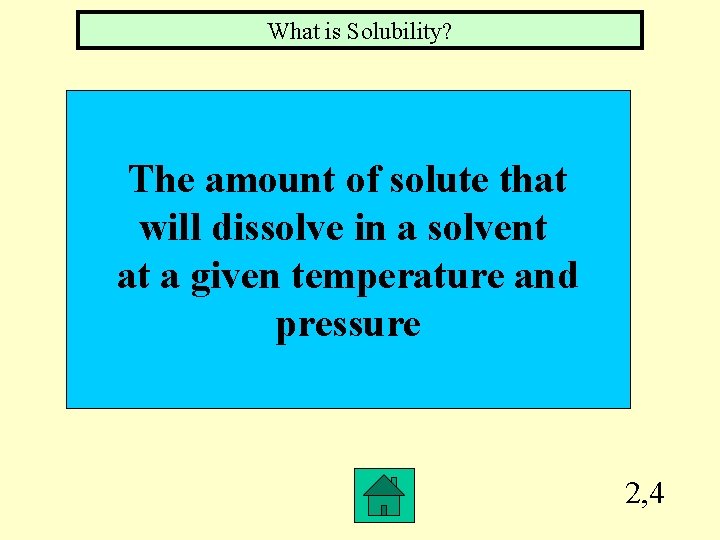 What is Solubility?

The amount of solute that will dissolve in a solvent at a given temperature and pressure

2,4